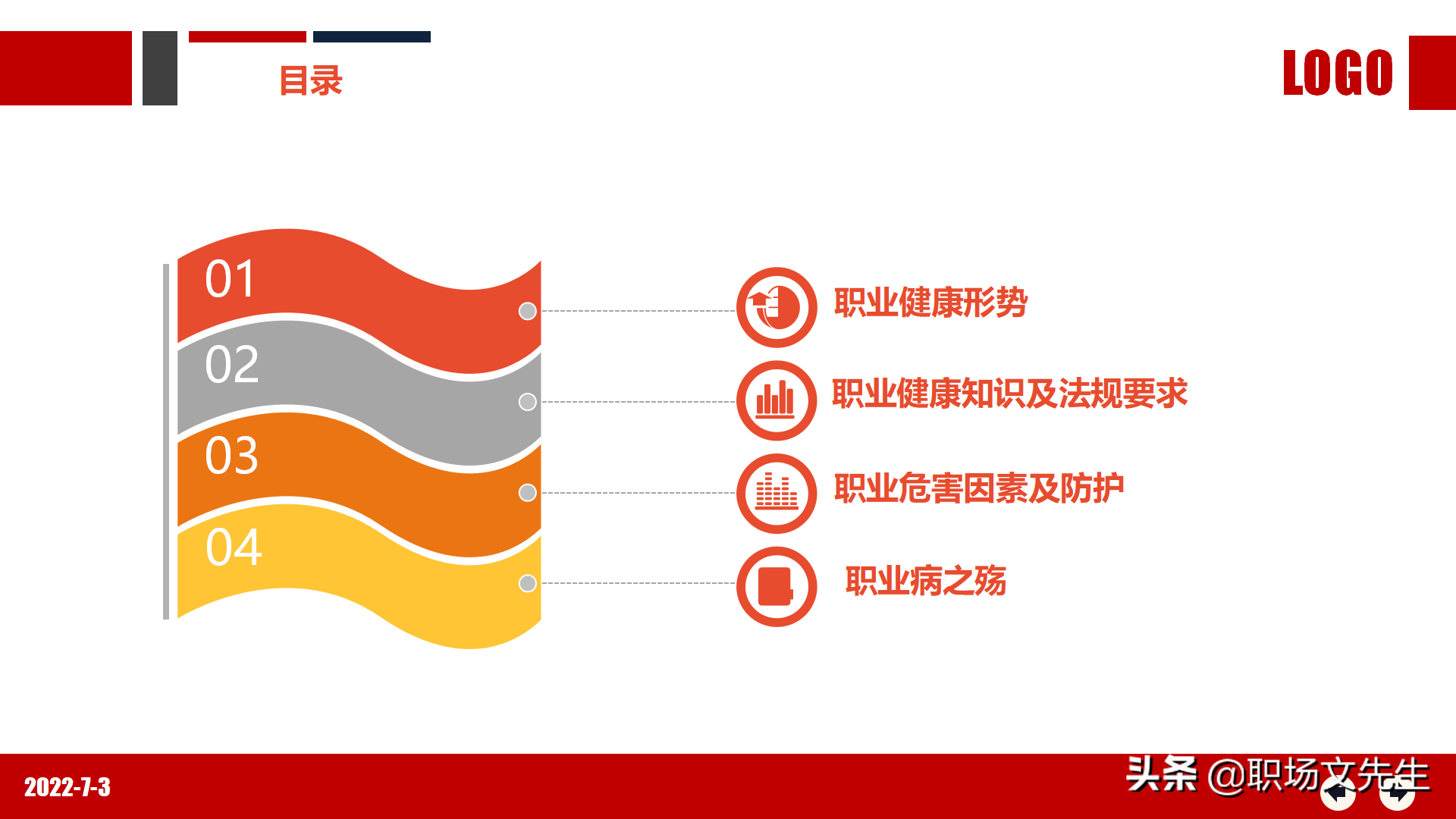 目录

LOGO

01
02
03
04

职业健康形势
职业健康知识及法规要求
职业危害因素及防护
职业病之殇

2022-7-3

头条 @职场文先生